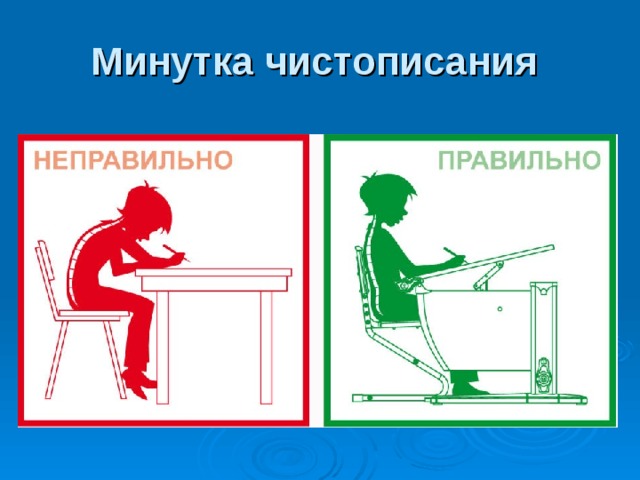 Минутка чистописания

НЕПРАВИЛЬНО

ПРАВИЛЬНО